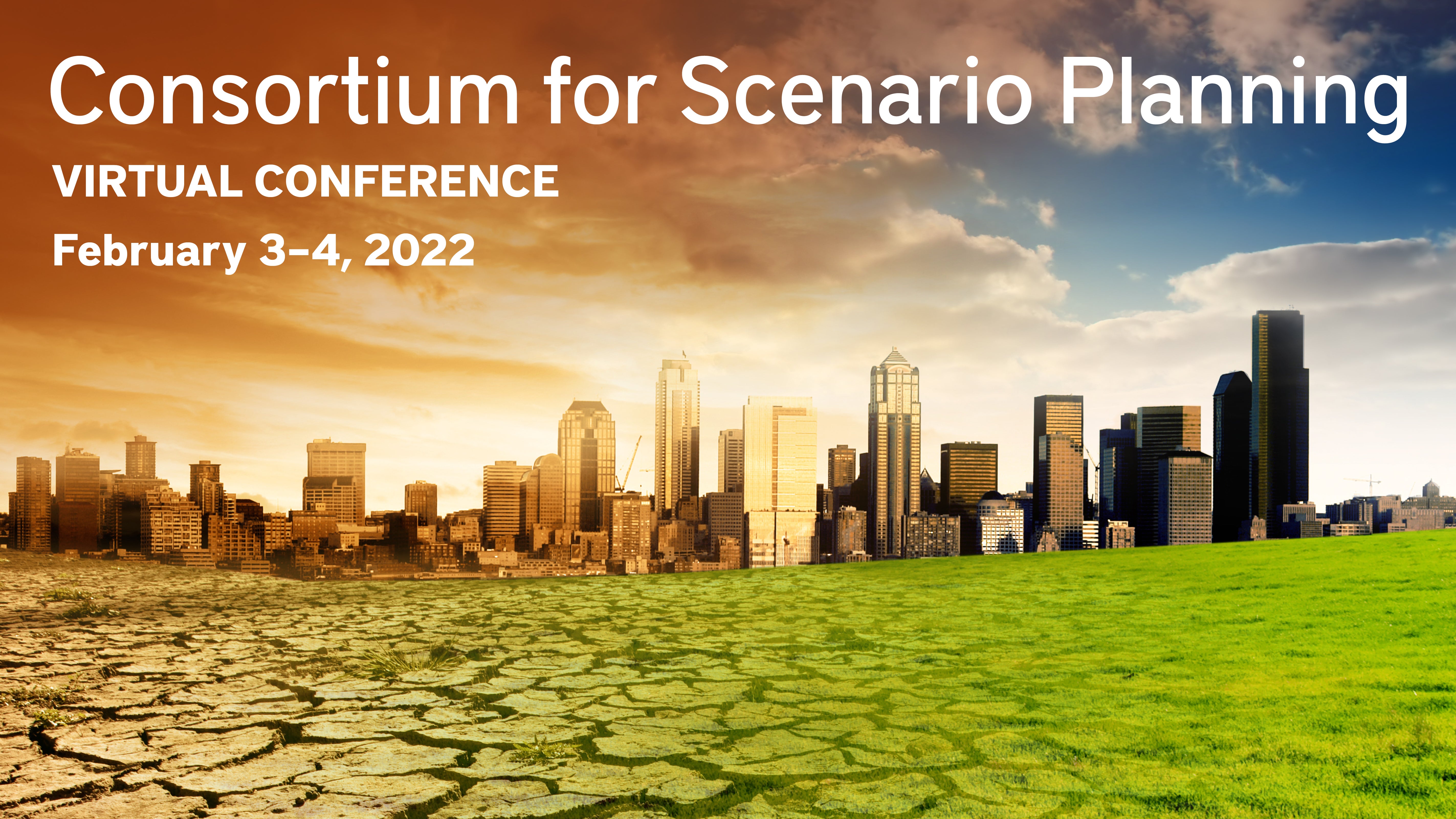 Consortium for Scenario Planning

VIRTUAL CONFERENCE

February 3–4, 2022